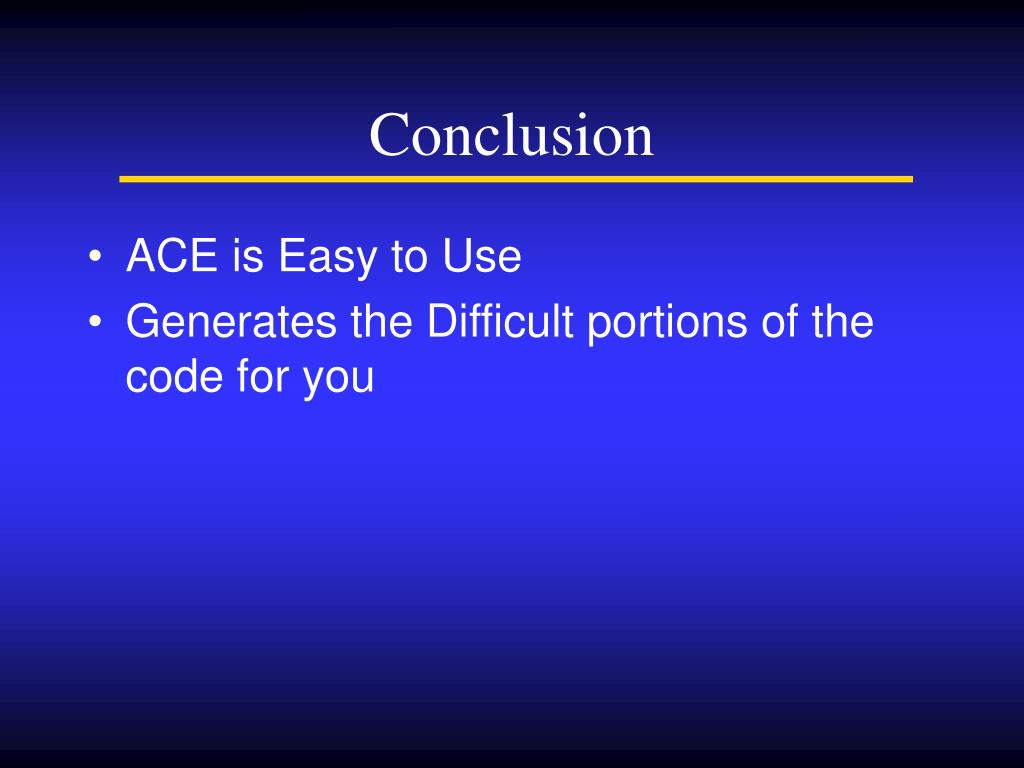 Conclusion

• ACE is Easy to Use
• Generates the Difficult portions of the code for you